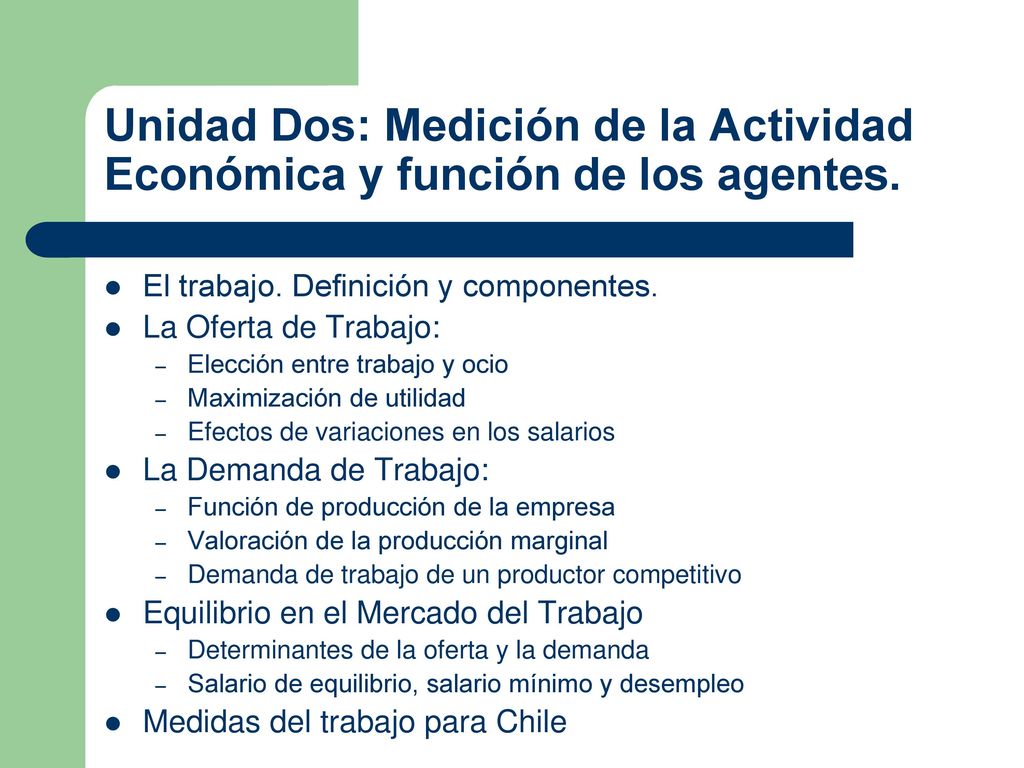 Unidad Dos: Medición de la Actividad Económica y función de los agentes.

- El trabajo. Definición y componentes.
- La Oferta de Trabajo:
  - Elección entre trabajo y ocio
  - Maximización de utilidad
  - Efectos de variaciones en los salarios
- La Demanda de Trabajo:
  - Función de producción de la empresa
  - Valoración de la producción marginal
  - Demanda de trabajo de un productor competitivo
- Equilibrio en el Mercado del Trabajo
  - Determinantes de la oferta y la demanda
  - Salario de equilibrio, salario mínimo y desempleo
- Medidas del trabajo para Chile